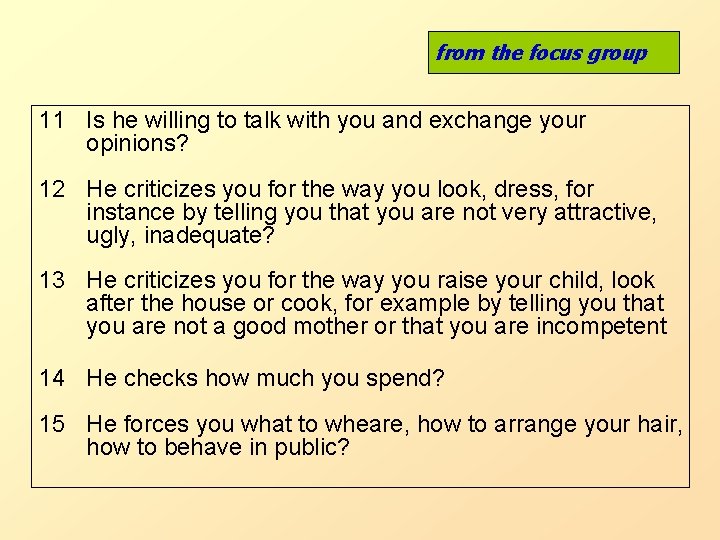 from the focus group

11 Is he willing to talk with you and exchange your opinions?

12 He criticizes you for the way you look, dress, for instance by telling you that you are not very attractive, ugly, inadequate?

13 He criticizes you for the way you raise your child, look after the house or cook, for example by telling you that you are not a good mother or that you are incompetent

14 He checks how much you spend?

15 He forces you what to wheare, how to arrange your hair, how to behave in public?